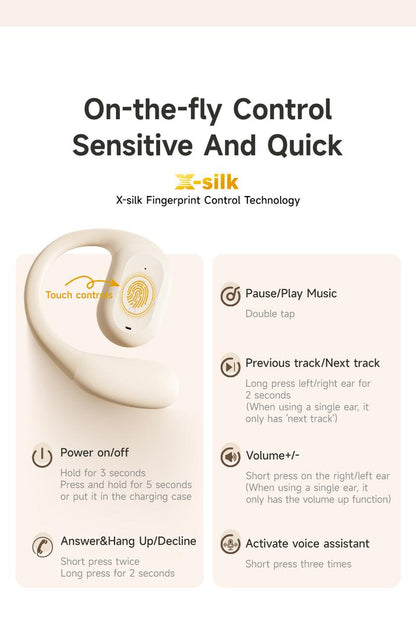 On-the-fly Control Sensitive And Quick

X-silk

X-silk Fingerprint Control Technology

Touch controls

Power on/off

Hold for 3 seconds
Press and hold for 5 seconds or put it in the charging case

Answer&Hang Up/Decline

Short press twice
Long press for 2 seconds

Pause/Play Music

Double tap

Previous track/Next track

Long press left/right ear for 2 seconds
(When using a single ear, it only has 'next track')

Volume+/-

Short press on the right/left ear
(When using a single ear, it only has the volume up function)

Activate voice assistant

Short press three times